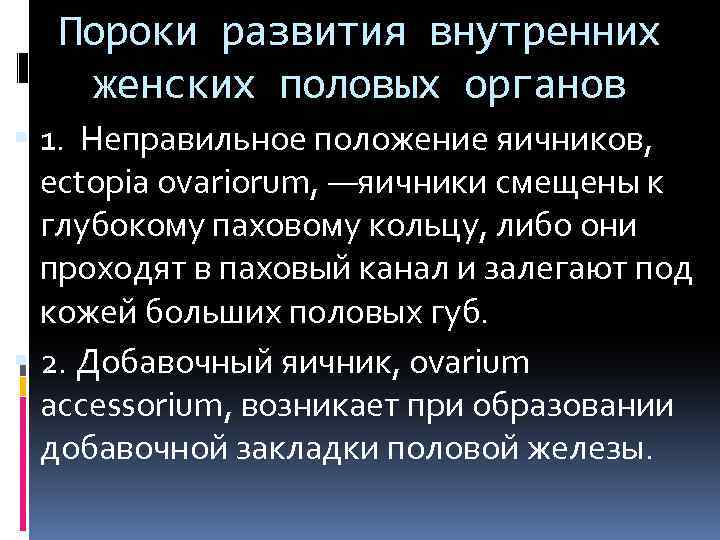 Пороки развития внутренних женских половых органов

1. Неправильное положение яичников, ectopia ovariorum, —яичники смещены к глубокому паховому кольцу, либо они проходят в паховый канал и залегают под кожей больших половых губ.

2. Добавочный яичник, ovarium accessorium, возникает при образовании добавочной закладки половой железы.